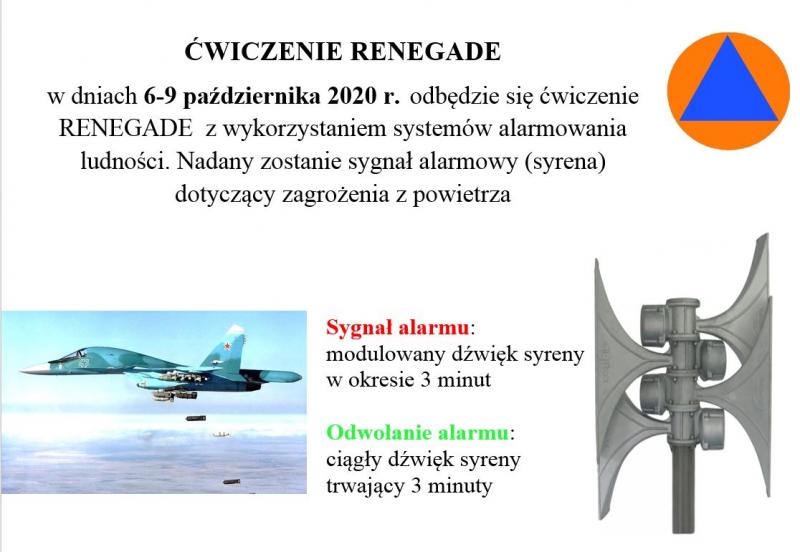 ĆWICZENIE RENEGADE

w dniach 6-9 października 2020 r. odbędzie się ćwiczenie RENEGADE z wykorzystaniem systemów alarmowania ludności. Nadany zostanie sygnał alarmowy (syrena) dotyczący zagrożenia z powietrza

Sygnał alarmu: modulowany dźwięk syreny w okresie 3 minut

Odwołanie alarmu: ciągły dźwięk syreny trwający 3 minuty